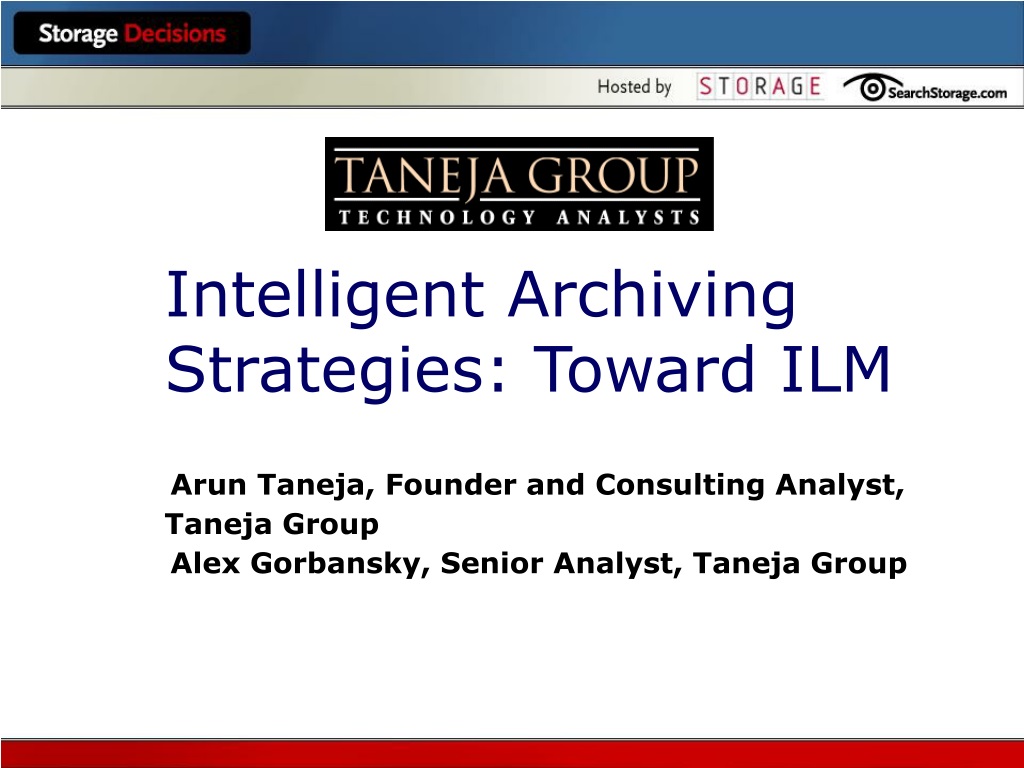 Storage Decisions

Hosted by STORAGE SearchStorage.com

TANEJA GROUP
TECHNOLOGY ANALYSTS

Intelligent Archiving Strategies: Toward ILM

Arun Taneja, Founder and Consulting Analyst, Taneja Group
Alex Gorbansky, Senior Analyst, Taneja Group